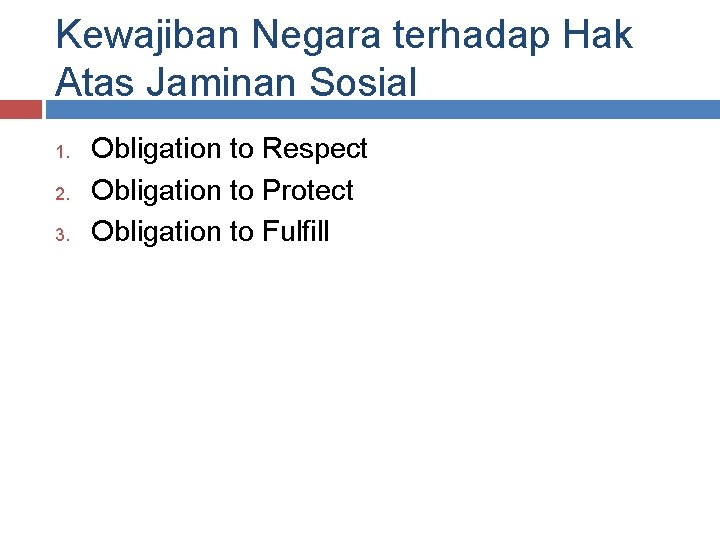 Kewajiban Negara terhadap Hak Atas Jaminan Sosial

1. Obligation to Respect
2. Obligation to Protect
3. Obligation to Fulfill